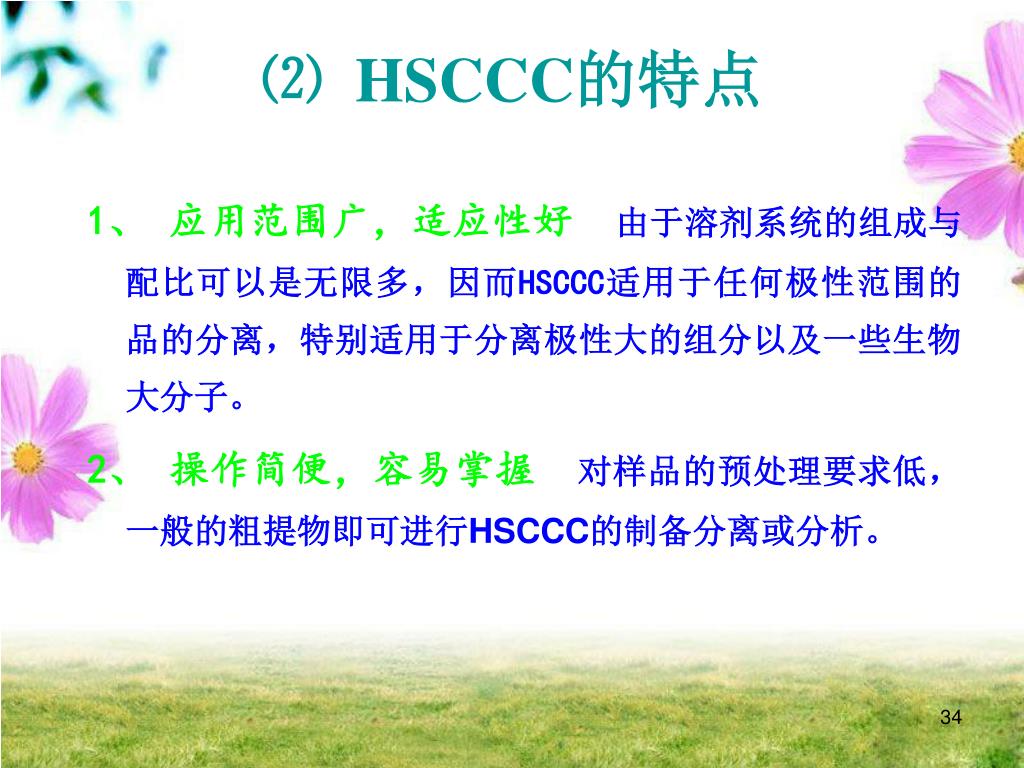 ⑵ HSCCC的特点

1、 应用范围广，适应性好 由于溶剂系统的组成与配比可以是无限多，因而HSCCC适用于任何极性范围的品的分离，特别适用于分离极性大的组分以及一些生物大分子。

2、 操作简便，容易掌握 对样品的预处理要求低，一般的粗提物即可进行HSCCC的制备分离或分析。

34